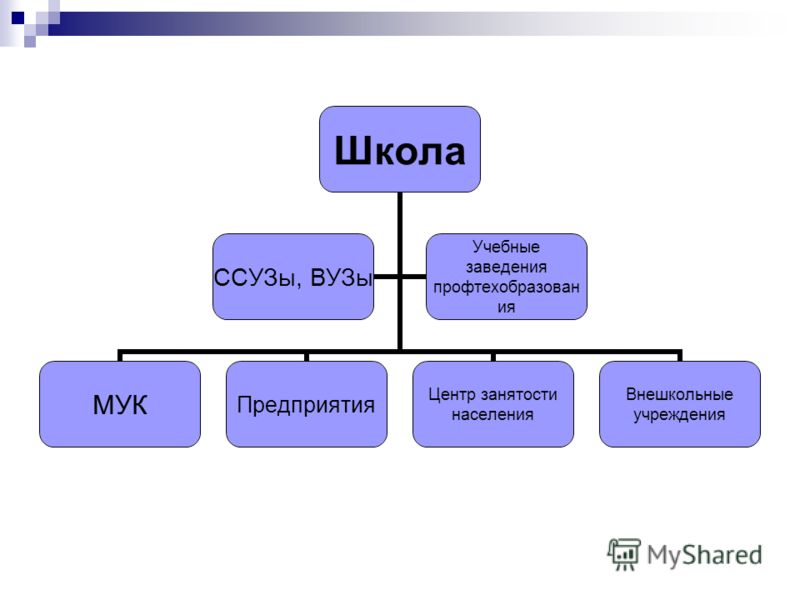 Школа

ССУЗы, ВУЗы

Учебные заведения профтехобразования

МУК

Предприятия

Центр занятости населения

Внешкольные учреждения

MyShared